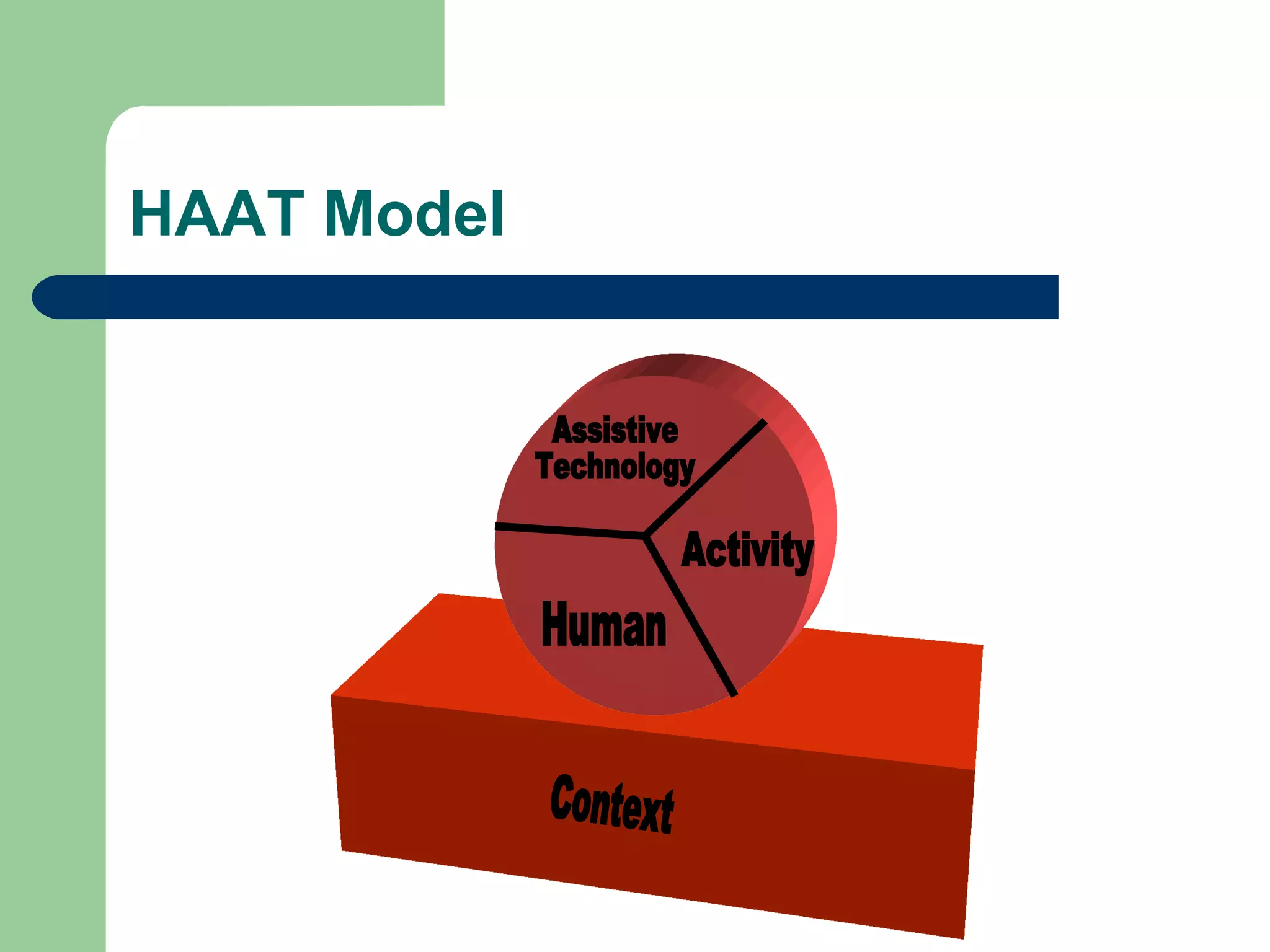 HAAT Model

Assistive Technology

Activity

Human

Context